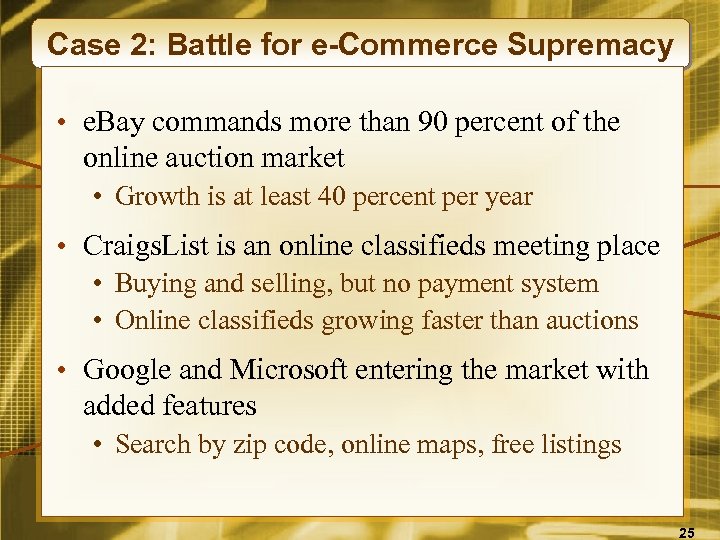 Case 2: Battle for e-Commerce Supremacy

• eBay commands more than 90 percent of the online auction market
  • Growth is at least 40 percent per year
• CraigsList is an online classifieds meeting place
  • Buying and selling, but no payment system
  • Online classifieds growing faster than auctions
• Google and Microsoft entering the market with added features
  • Search by zip code, online maps, free listings

25